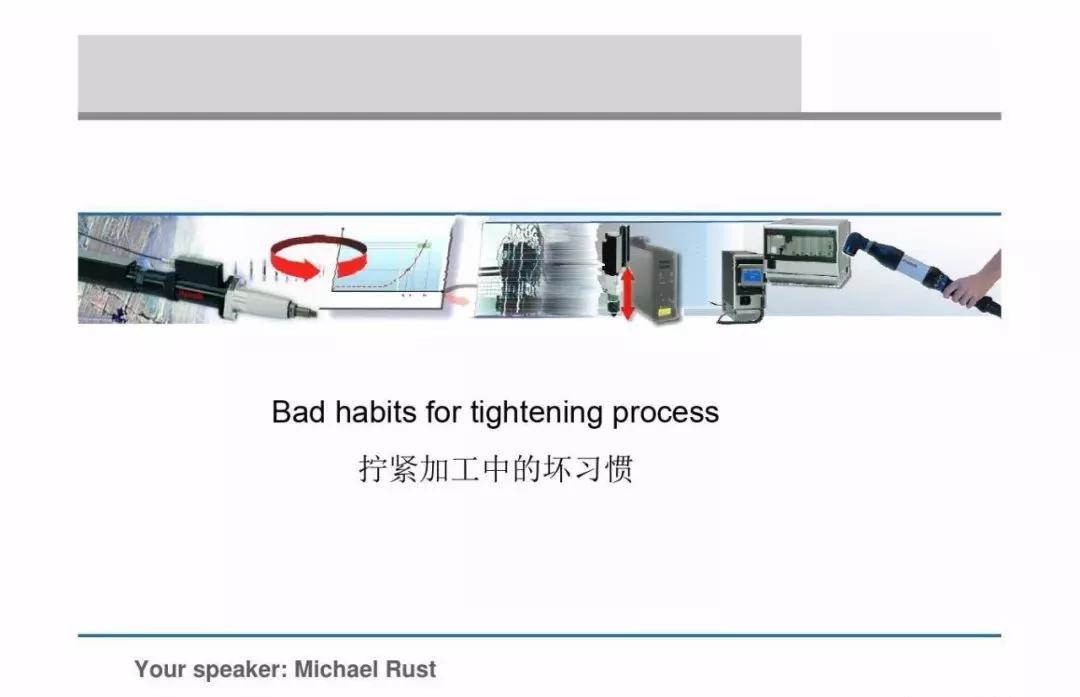 Bad habits for tightening process

拧紧加工中的坏习惯

Your speaker: Michael Rust